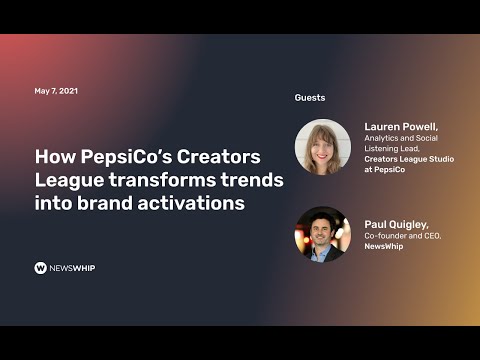 May 7, 2021

How PepsiCo's Creators League transforms trends into brand activations

NEWSWHIP

Guests

Lauren Powell, Analytics and Social Listening Lead, Creators League Studio at PepsiCo

Paul Quigley, Co-founder and CEO, NewsWhip